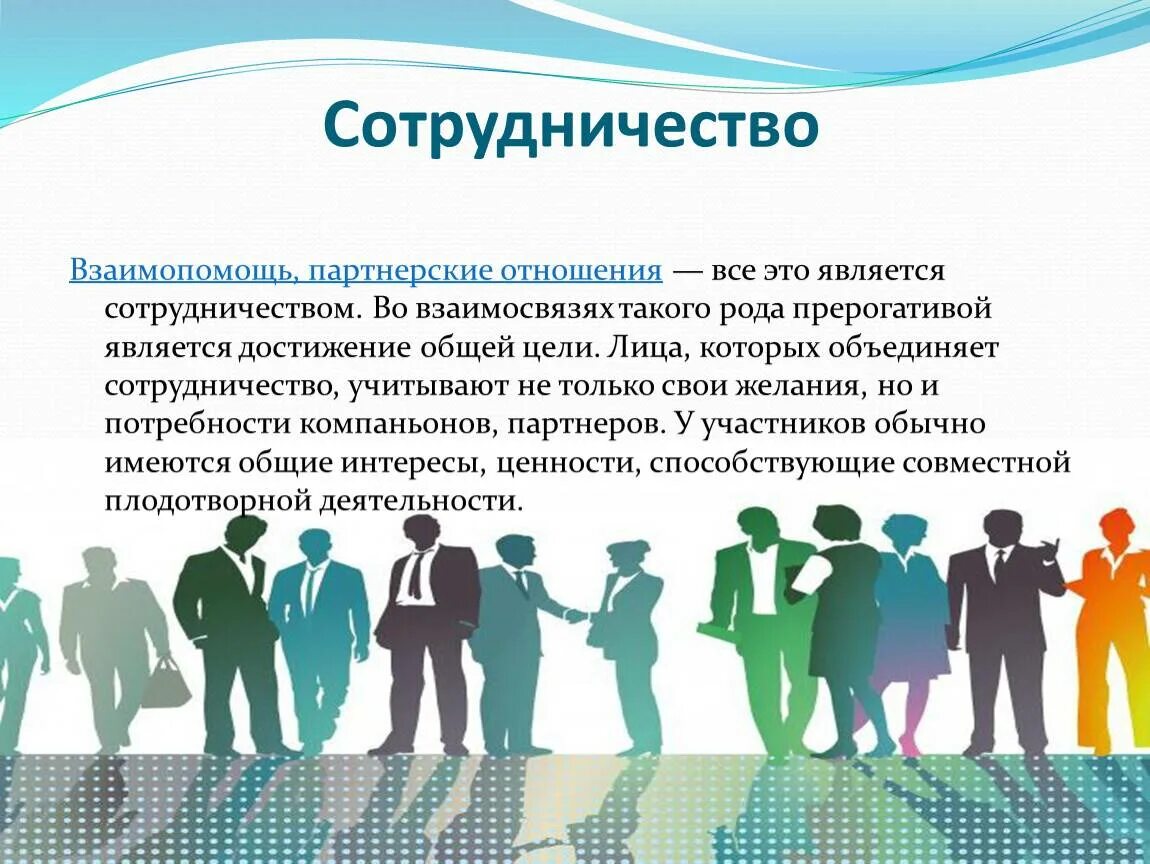 Сотрудничество

Взаимопомощь, партнерские отношения — все это является сотрудничеством. Во взаимосвязях такого рода прерогативой является достижение общей цели. Лица, которых объединяет сотрудничество, учитывают не только свои желания, но и потребности компаньонов, партнеров. У участников обычно имеются общие интересы, ценности, способствующие совместной плодотворной деятельности.